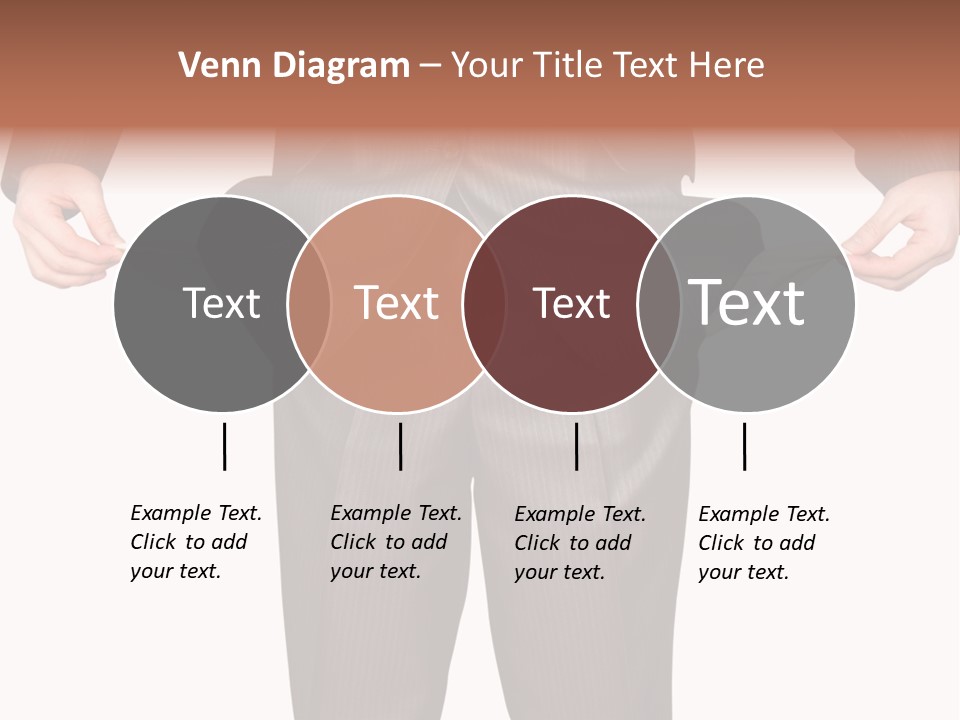 Venn Diagram – Your Title Text Here

Text

Text

Text

Text

Example Text. Click to add your text.

Example Text. Click to add your text.

Example Text. Click to add your text.

Example Text. Click to add your text.